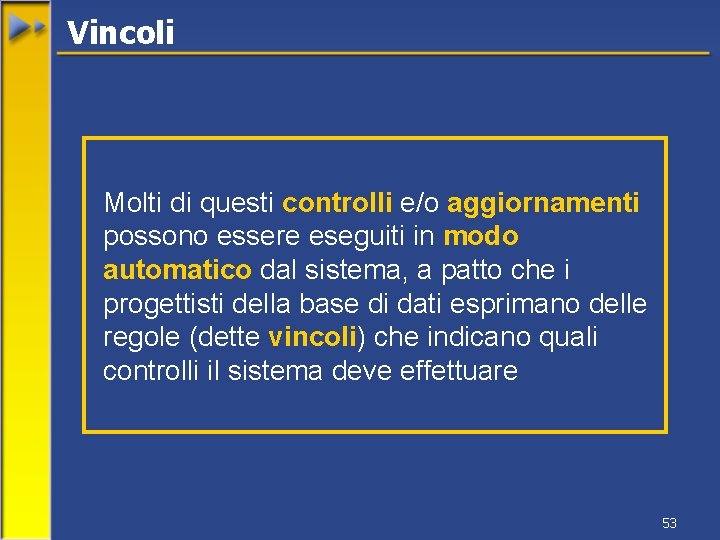 Vincoli

Molti di questi controlli e/o aggiornamenti possono essere eseguiti in modo automatico dal sistema, a patto che i progettisti della base di dati esprimano delle regole (dette vincoli) che indicano quali controlli il sistema deve effettuare

53